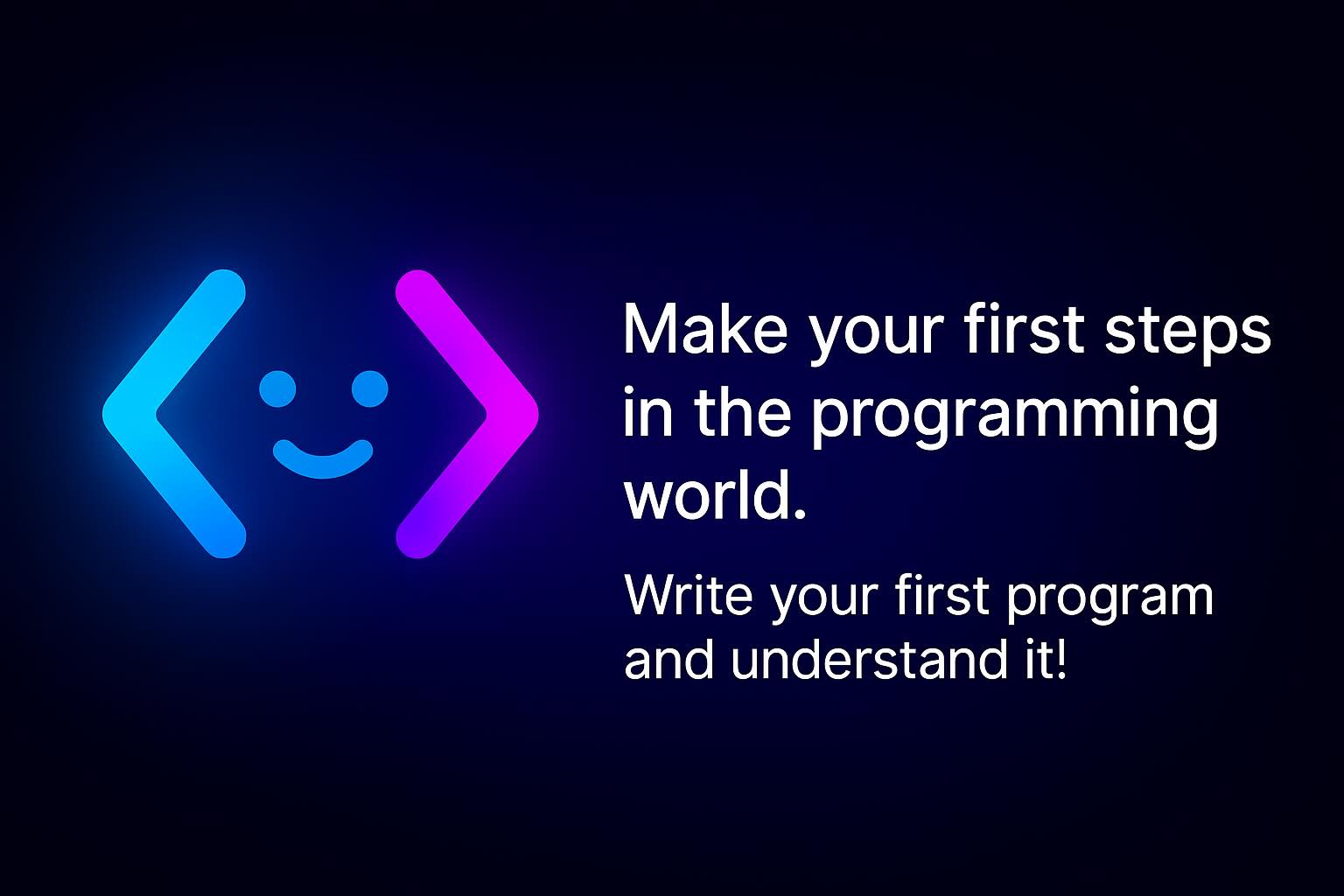 Make your first steps in the programming world.

Write your first program and understand it!